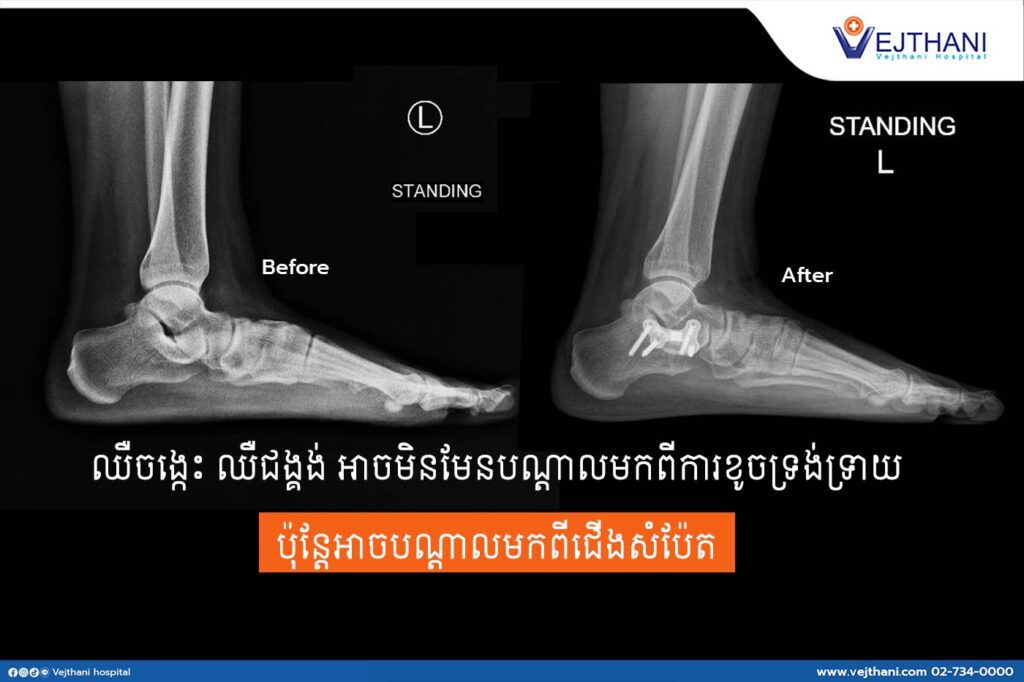 VEJTHANI
Vejthani Hospital

Ⓛ

STANDING

Before

STANDING
L

After

ឈឺចង្កេះ ឈឺជង្គង់ អាចមិនមែនបណ្តាលមកពីការខូចទ្រង់ទ្រាយ

ប៉ុន្តែអាចបណ្តាលមកពីជើងសំប៉ែត

Vejthani hospital

www.vejthani.com 02-734-0000